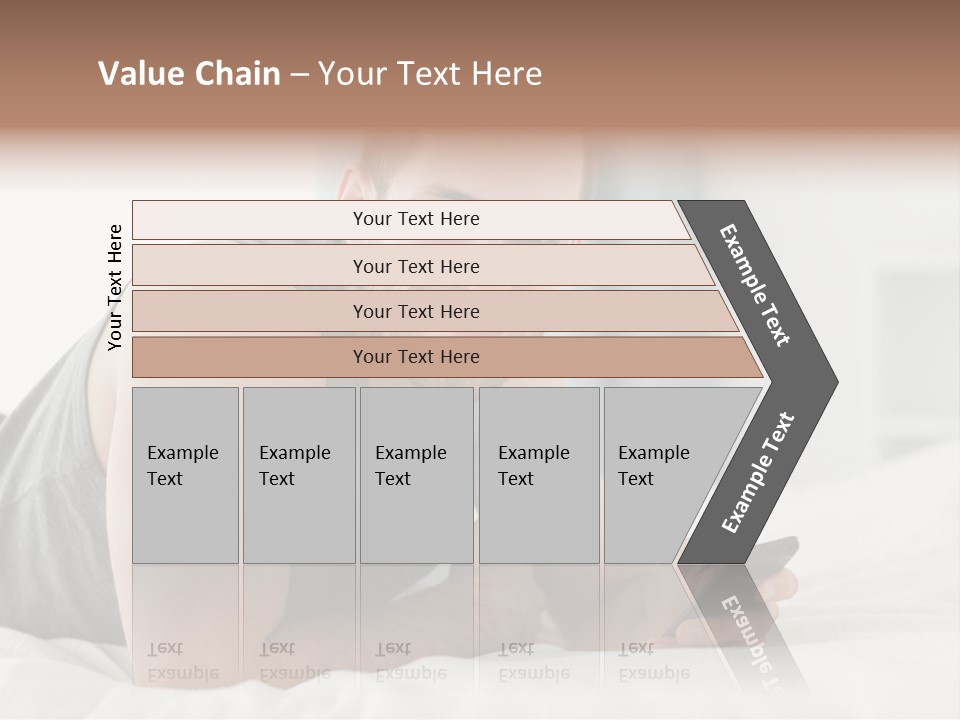 Value Chain – Your Text Here

Your Text Here

Your Text Here

Your Text Here

Your Text Here

Your Text Here

Example Text

Example Text

Example Text

Example Text

Example Text

Example Text

Example Text